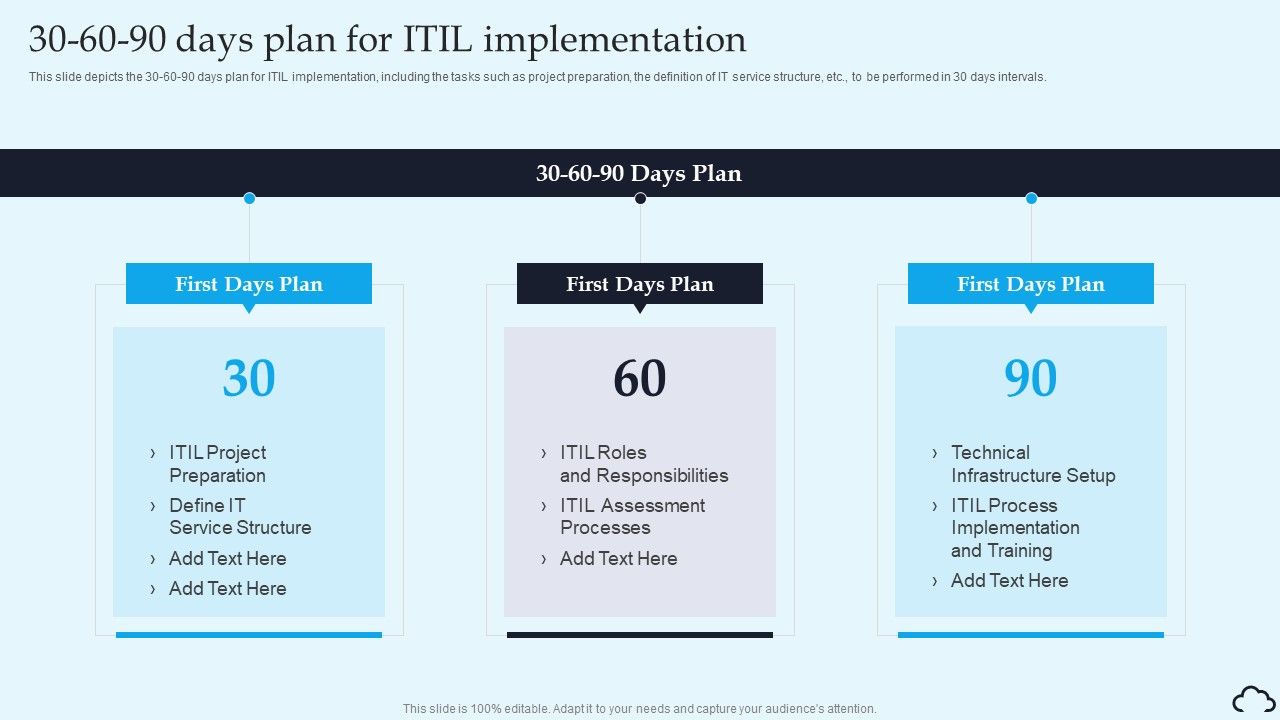 30-60-90 days plan for ITIL implementation

This slide depicts the 30-60-90 days plan for ITIL implementation, including the tasks such as project preparation, the definition of IT service structure, etc., to be performed in 30 days intervals.

30-60-90 Days Plan

First Days Plan

30

› ITIL Project Preparation
› Define IT Service Structure
› Add Text Here
› Add Text Here

First Days Plan

60

› ITIL Roles and Responsibilities
› ITIL Assessment Processes
› Add Text Here

First Days Plan

90

› Technical Infrastructure Setup
› ITIL Process Implementation and Training
› Add Text Here

This slide is 100% editable. Adapt it to your needs and capture your audience's attention.